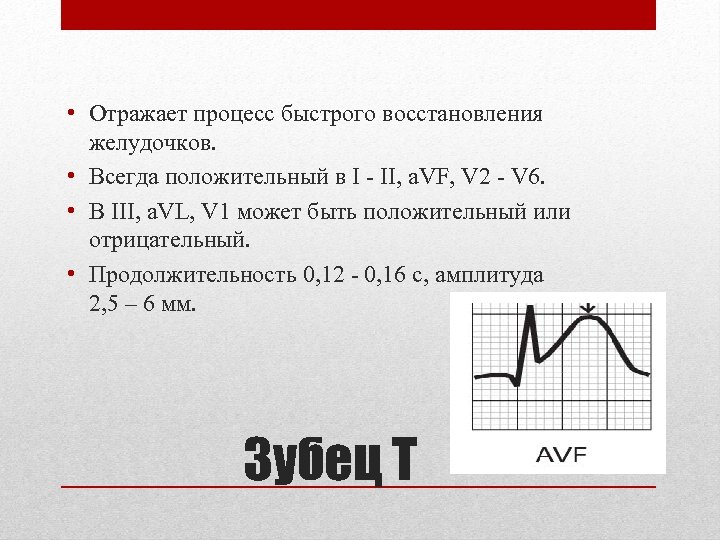 • Отражает процесс быстрого восстановления желудочков.

• Всегда положительный в I - II, aVF, V2 - V6.

• В III, aVL, V1 может быть положительный или отрицательный.

• Продолжительность 0,12 - 0,16 с, амплитуда 2,5 – 6 мм.

AVF

Зубец Т